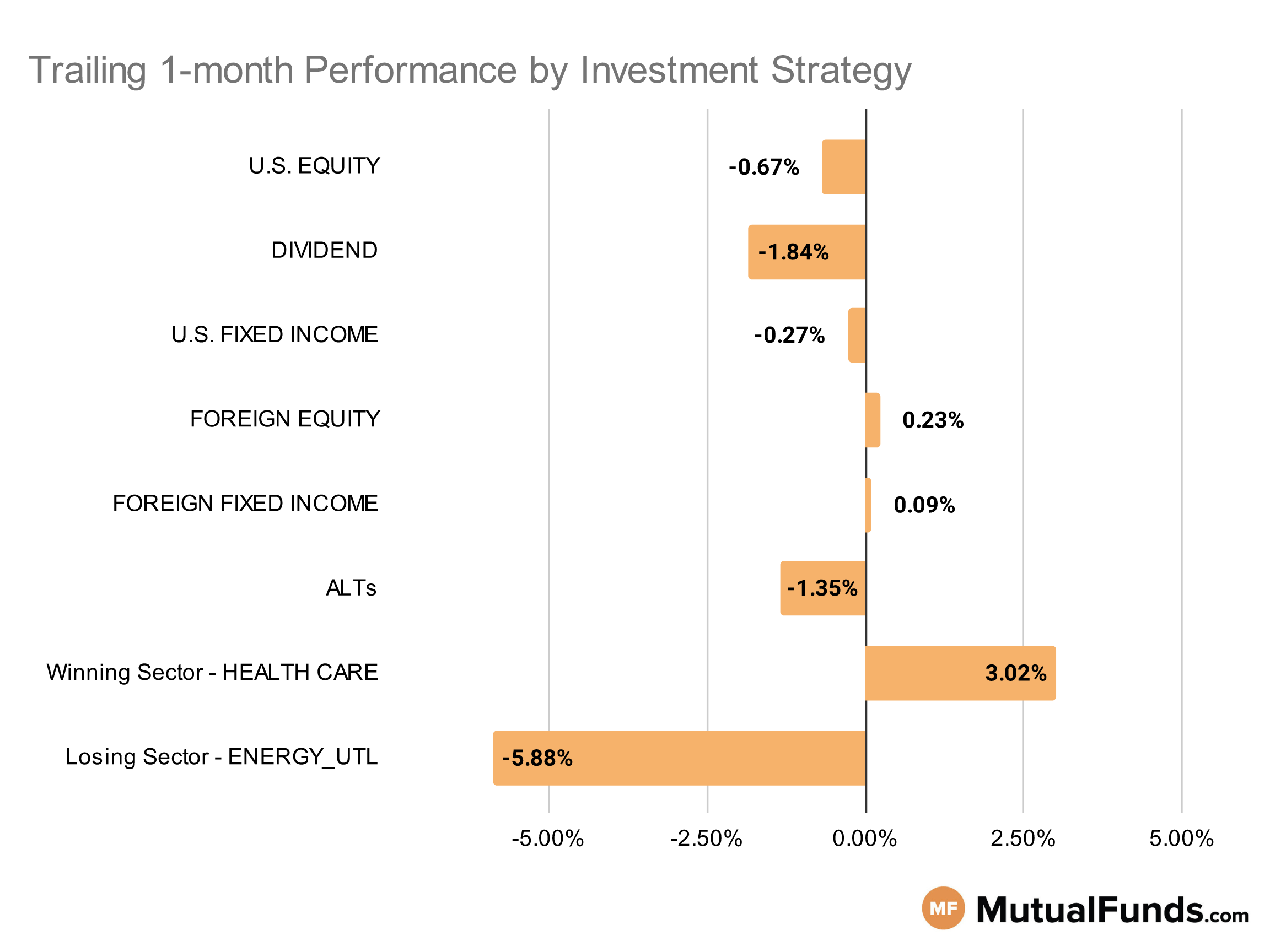 Trailing 1-month Performance by Investment Strategy

U.S. EQUITY -0.67%
DIVIDEND -1.84%
U.S. FIXED INCOME -0.27%
FOREIGN EQUITY 0.23%
FOREIGN FIXED INCOME 0.09%
ALTs -1.35%
Winning Sector - HEALTH CARE 3.02%
Losing Sector - ENERGY_UTL -5.88%

-5.00% -2.50% 0.00% 2.50% 5.00%

MF MutualFunds.com